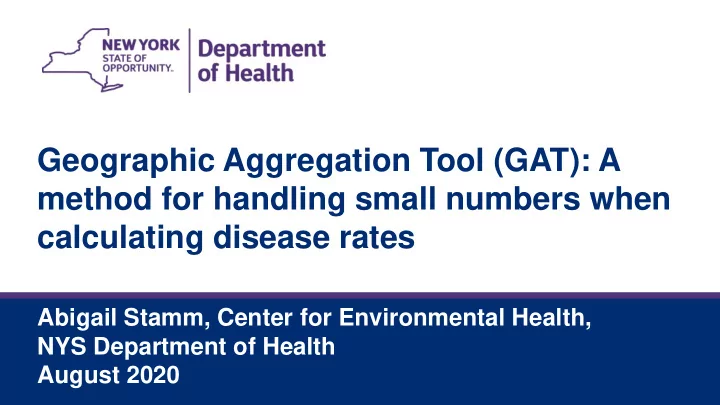 NEW YORK STATE OF OPPORTUNITY.

Department of Health

Geographic Aggregation Tool (GAT): A method for handling small numbers when calculating disease rates

Abigail Stamm, Center for Environmental Health,
NYS Department of Health
August 2020